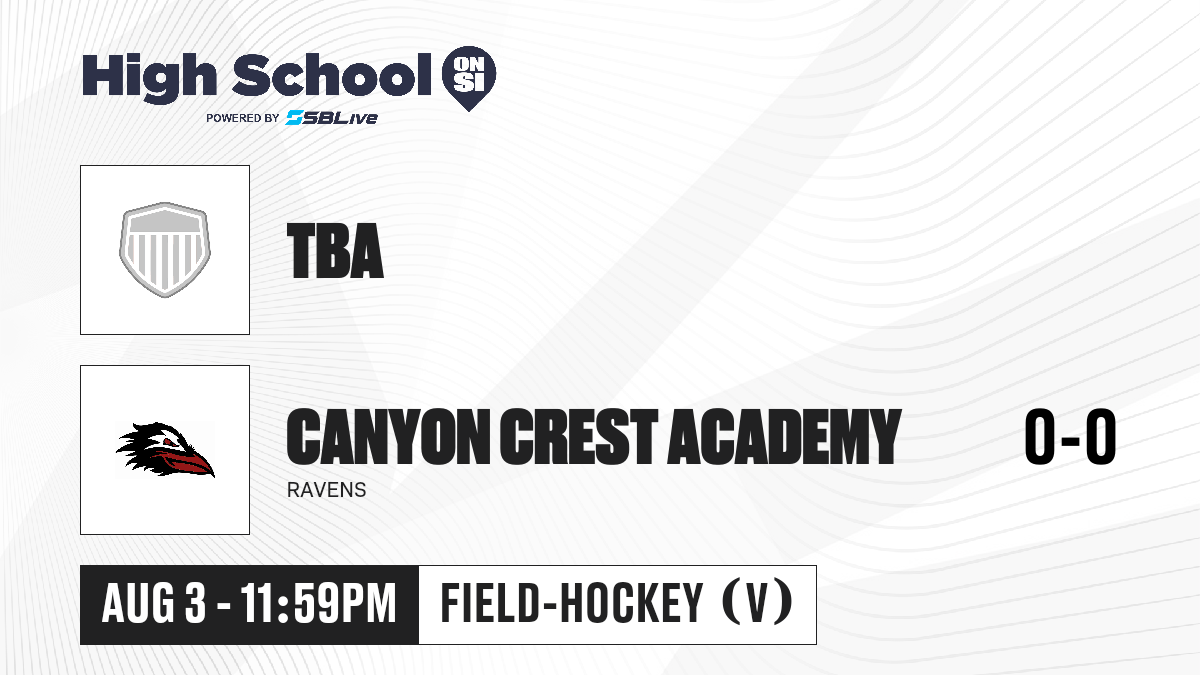 High School ON SI
POWERED BY SBLive

TBA

CANYON CREST ACADEMY
RAVENS

0-0

AUG 3 - 11:59PM

FIELD-HOCKEY (V)